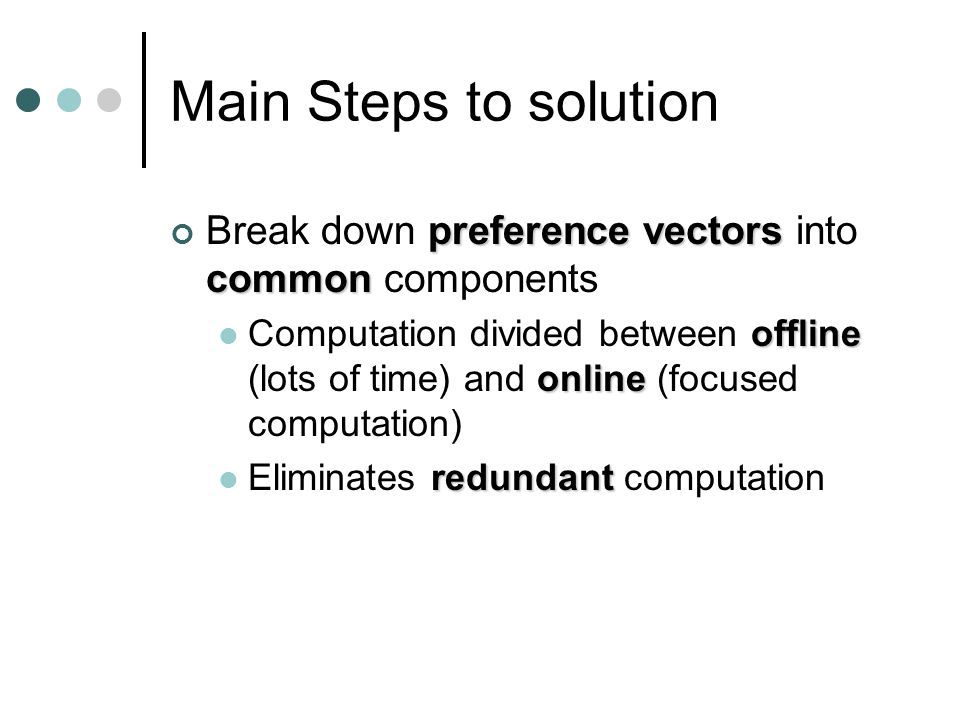 Main Steps to solution

Break down preference vectors into common components

Computation divided between offline (lots of time) and online (focused computation)

Eliminates redundant computation